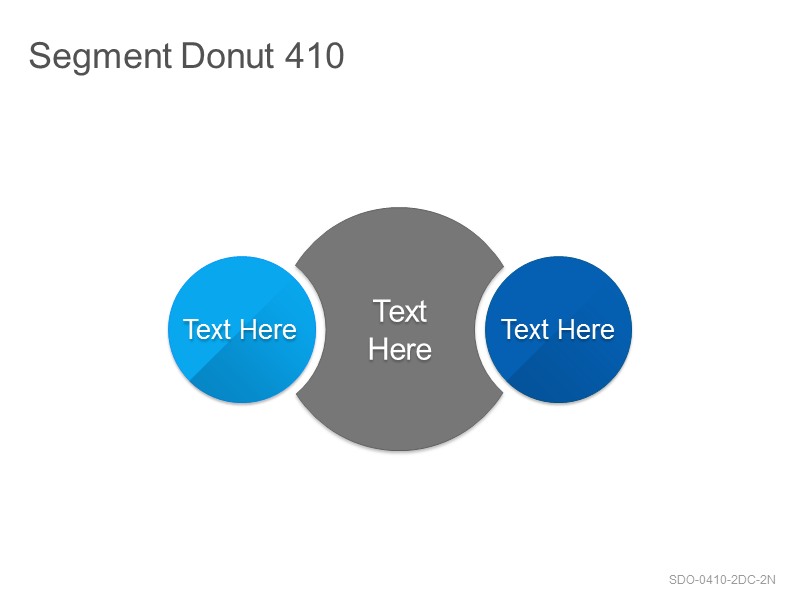 Segment Donut 410

Text Here

Text Here

Text Here

SDO-0410-2DC-2N